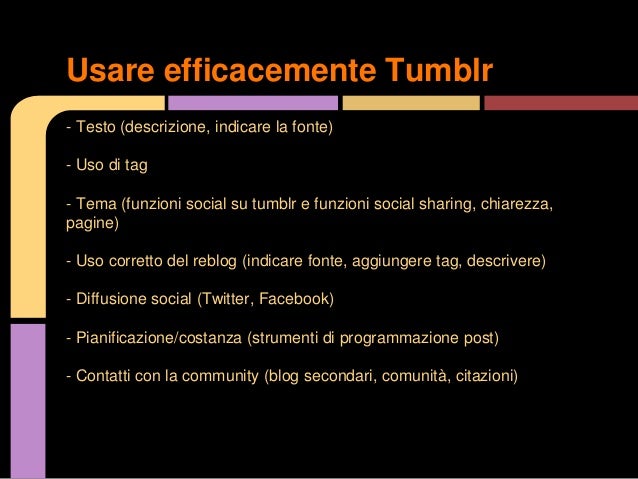 Usare efficacemente Tumblr

- Testo (descrizione, indicare la fonte)

- Uso di tag

- Tema (funzioni social su tumblr e funzioni social sharing, chiarezza, pagine)

- Uso corretto del reblog (indicare fonte, aggiungere tag, descrivere)

- Diffusione social (Twitter, Facebook)

- Pianificazione/costanza (strumenti di programmazione post)

- Contatti con la community (blog secondari, comunità, citazioni)